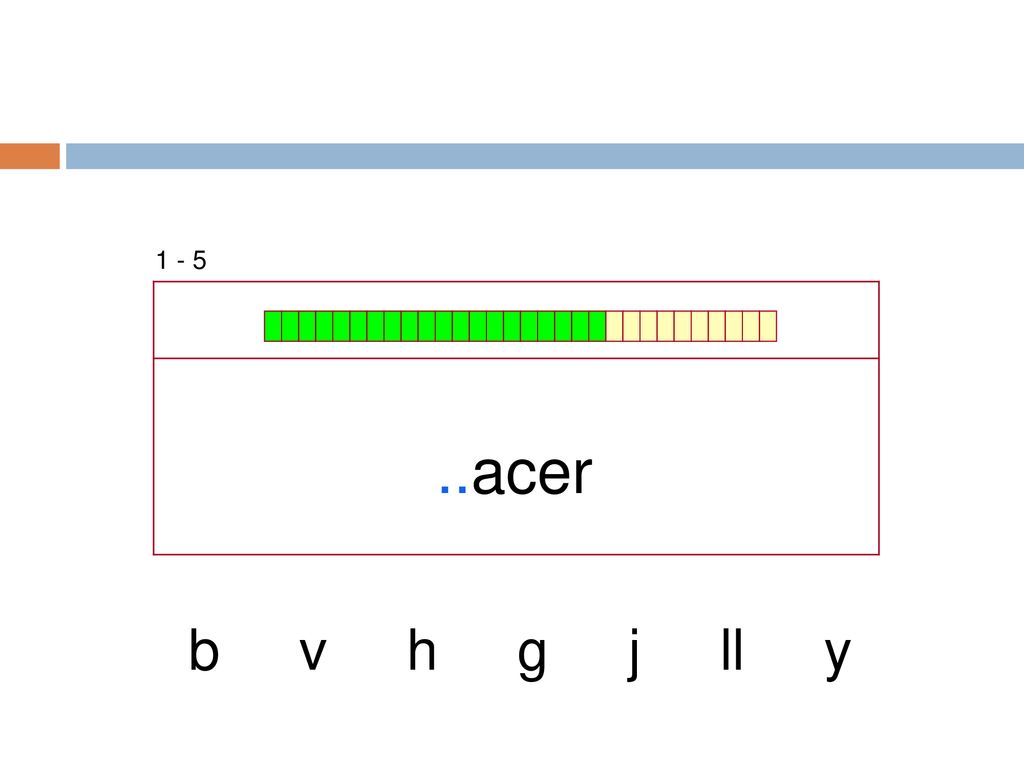 1 - 5

..acer

b v h g j ll y